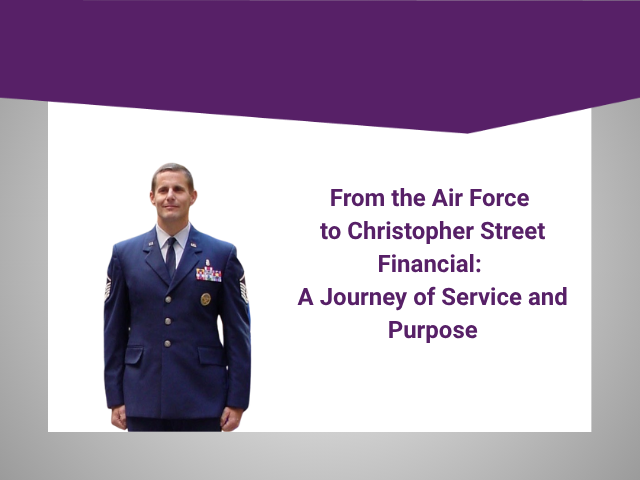 From the Air Force to Christopher Street Financial: A Journey of Service and Purpose